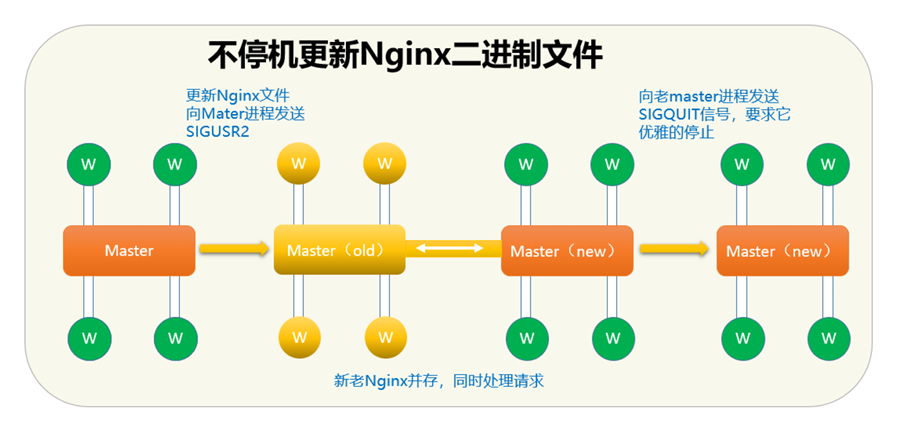 不停机更新Nginx二进制文件

更新Nginx文件
向Mater进程发送
SIGUSR2

向老master进程发送
SIGQUIT信号，要求它
优雅的停止

W W W W W W W W

Master
Master（old）
Master（new）
Master（new）

W W W W W W W W

新老Nginx并存，同时处理请求